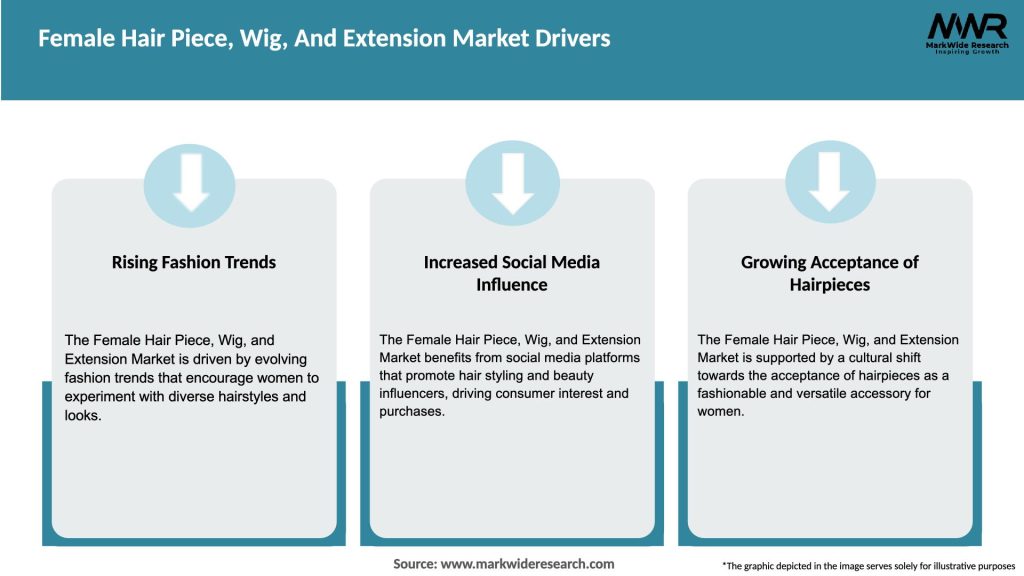 Female Hair Piece, Wig, And Extension Market Drivers

MWR
MarkWide Research
Inspiring Growth

Rising Fashion Trends

The Female Hair Piece, Wig, and Extension Market is driven by evolving fashion trends that encourage women to experiment with diverse hairstyles and looks.

Increased Social Media Influence

The Female Hair Piece, Wig, and Extension Market benefits from social media platforms that promote hair styling and beauty influencers, driving consumer interest and purchases.

Growing Acceptance of Hairpieces

The Female Hair Piece, Wig, and Extension Market is supported by a cultural shift towards the acceptance of hairpieces as a fashionable and versatile accessory for women.

Source: www.markwideresearch.com

*The graphic depicted in the image serves solely for illustrative purposes